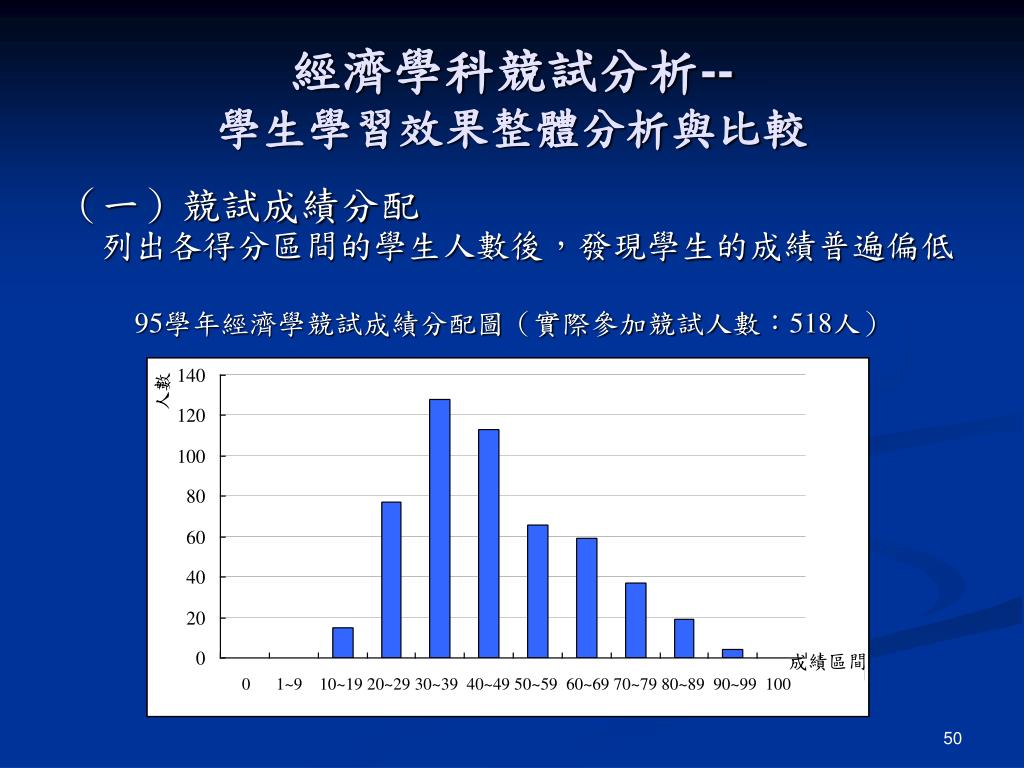 經濟學科競試分析--
學生學習效果整體分析與比較

（一）競試成績分配
列出各得分區間的學生人數後，發現學生的成績普遍偏低

95學年經濟學競試成績分配圖（實際參加競試人數：518人）

人數

140
120
100
80
60
40
20
0

成績區間

0 1~9 10~19 20~29 30~39 40~49 50~59 60~69 70~79 80~89 90~99 100

50